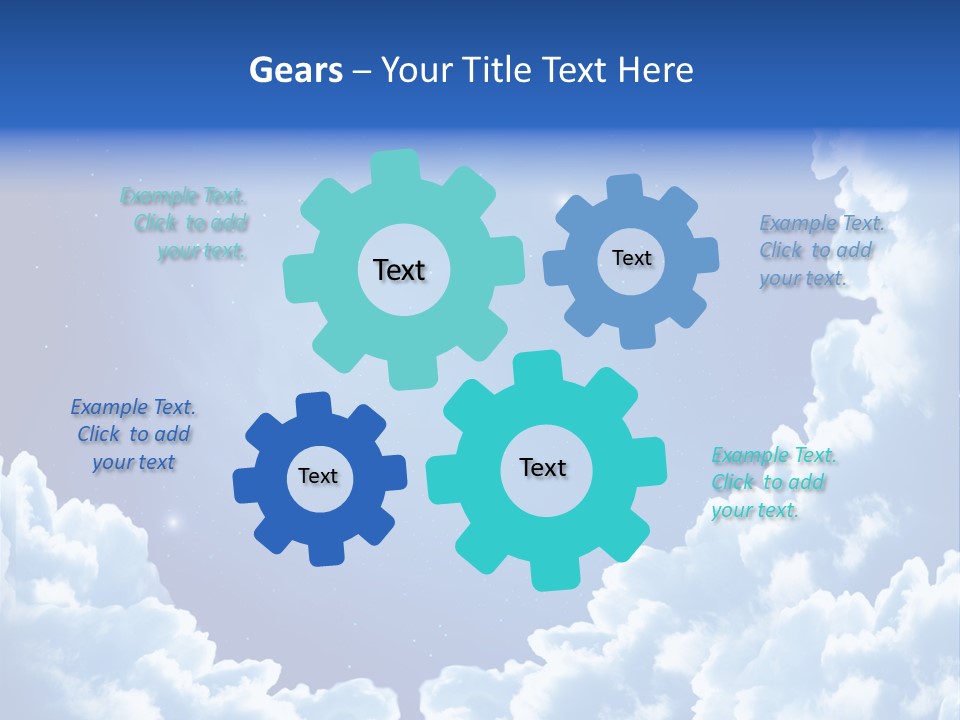 Gears – Your Title Text Here

Example Text. Click to add your text.

Text

Text

Example Text. Click to add your text.

Example Text. Click to add your text

Text

Text

Example Text. Click to add your text.